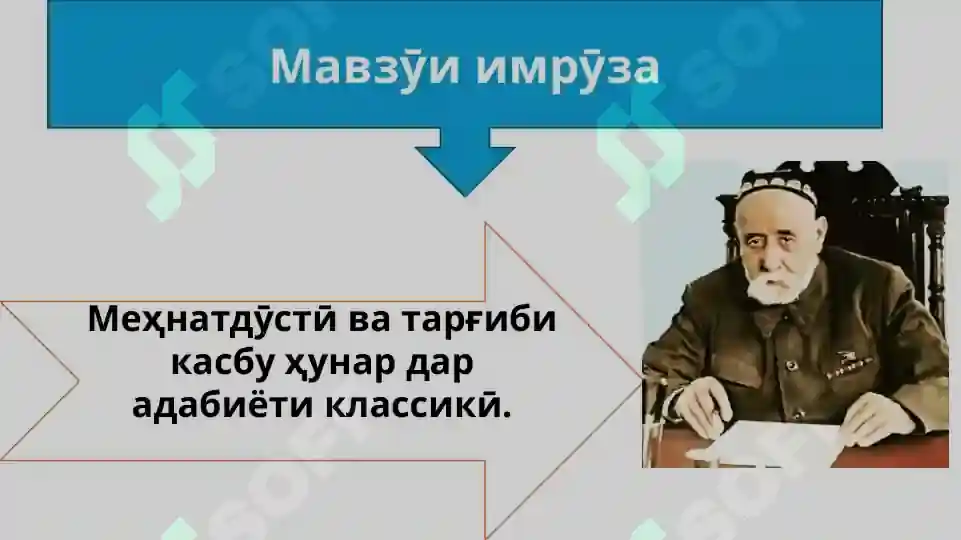 Мавзӯи имрӯза

Меҳнатдӯстӣ ва тарғиби касбу ҳунар дар адабиёти классикӣ.